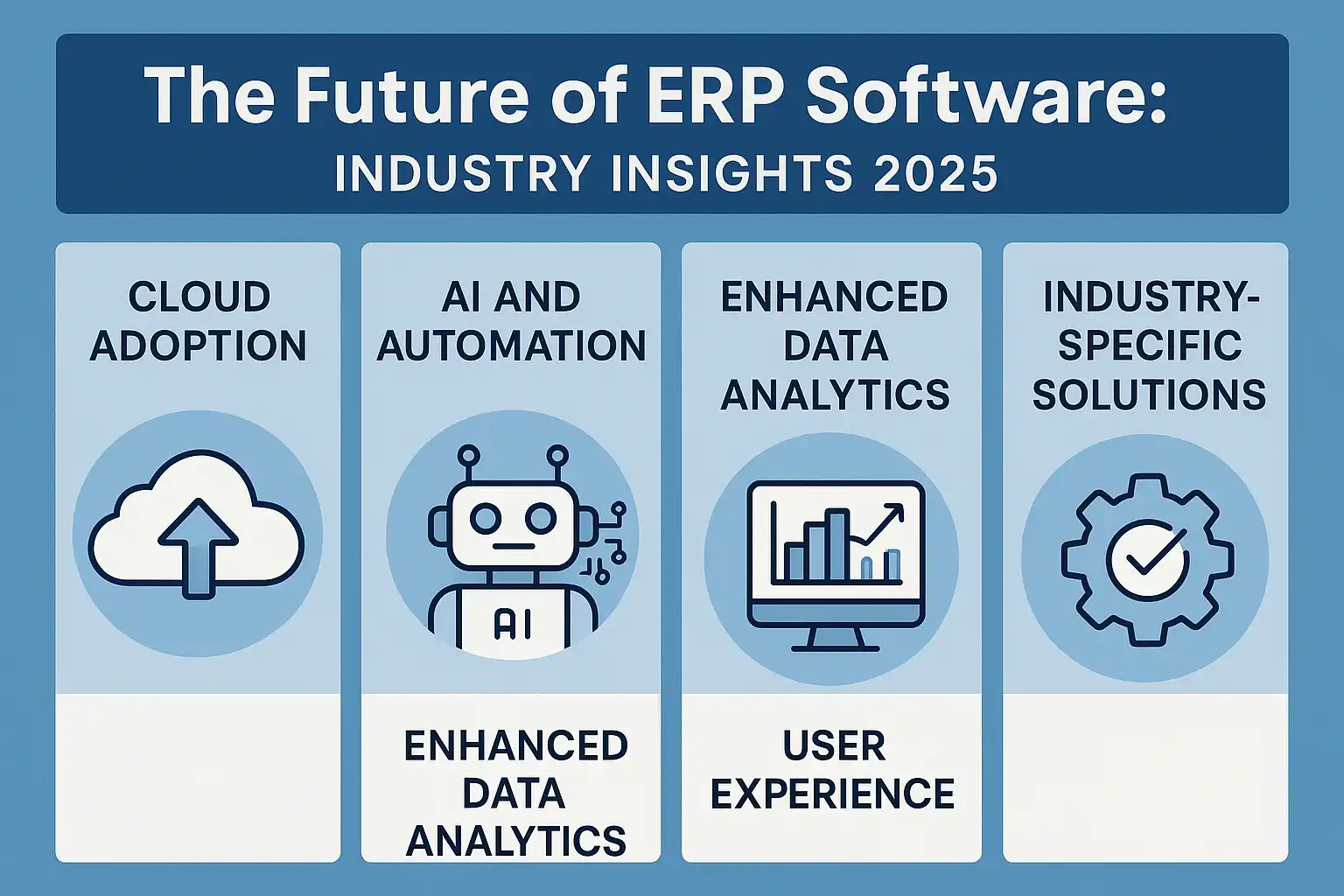 The Future of ERP Software:
INDUSTRY INSIGHTS 2025

CLOUD ADOPTION

AI AND AUTOMATION

AI

ENHANCED DATA ANALYTICS

ENHANCED DATA ANALYTICS

USER EXPERIENCE

INDUSTRY-SPECIFIC SOLUTIONS